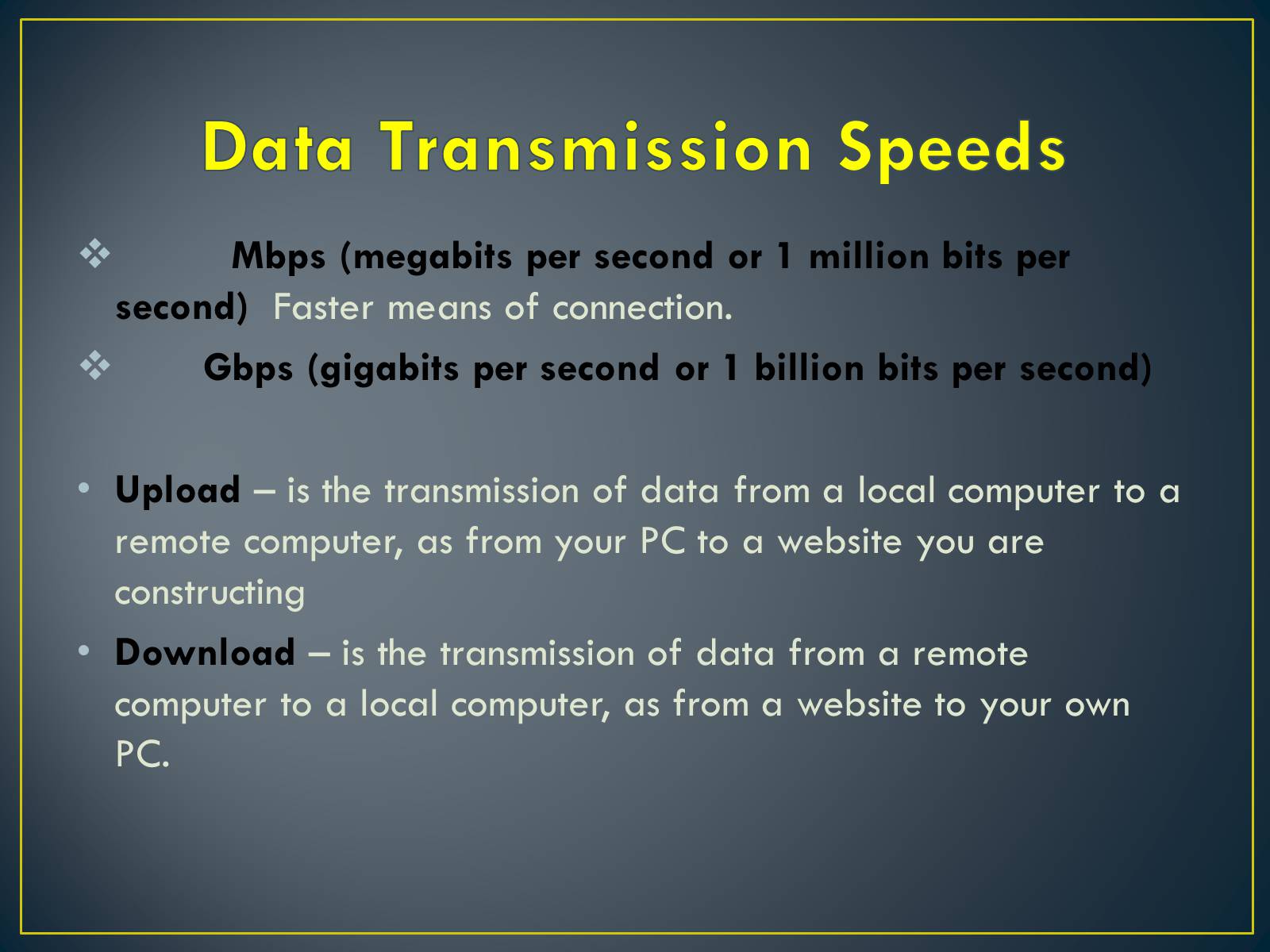 Data Transmission Speeds

❖ Mbps (megabits per second or 1 million bits per second) Faster means of connection.

❖ Gbps (gigabits per second or 1 billion bits per second)

• Upload – is the transmission of data from a local computer to a remote computer, as from your PC to a website you are constructing

• Download – is the transmission of data from a remote computer to a local computer, as from a website to your own PC.